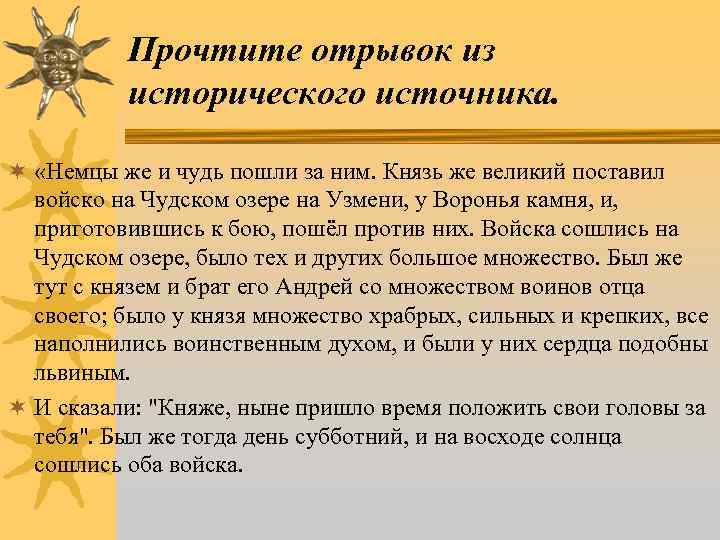 Прочтите отрывок из исторического источника.

«Немцы же и чудь пошли за ним. Князь же великий поставил войско на Чудском озере на Узмени, у Воронья камня, и, приготовившись к бою, пошёл против них. Войска сошлись на Чудском озере, было тех и других большое множество. Был же тут с князем и брат его Андрей со множеством воинов отца своего; было у князя множество храбрых, сильных и крепких, все наполнились воинственным духом, и были у них сердца подобны львиным.

И сказали: "Княже, ныне пришло время положить свои головы за тебя". Был же тогда день субботний, и на восходе солнца сошлись оба войска.